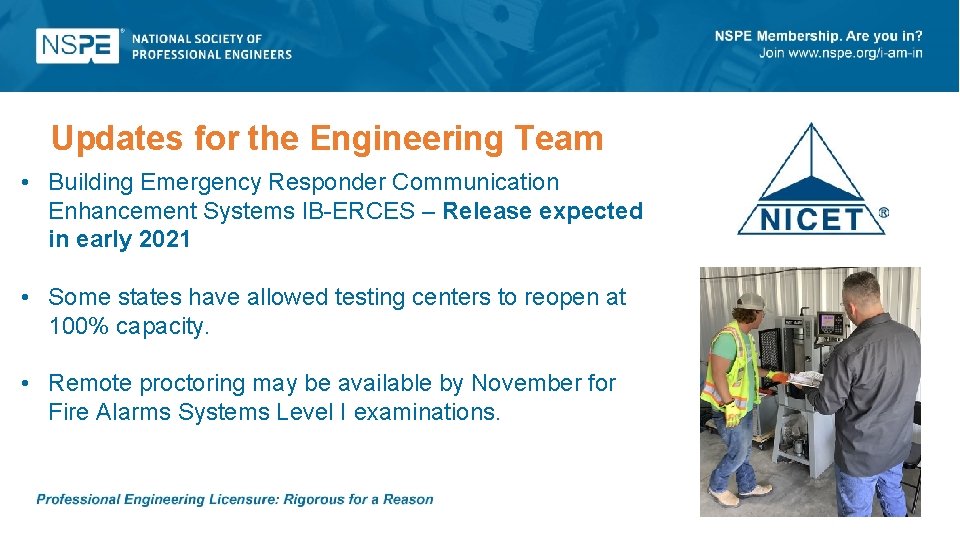 NSPE® NATIONAL SOCIETY OF PROFESSIONAL ENGINEERS

NSPE Membership. Are you in?
Join www.nspe.org/i-am-in

Updates for the Engineering Team

• Building Emergency Responder Communication Enhancement Systems IB-ERCES – Release expected in early 2021

• Some states have allowed testing centers to reopen at 100% capacity.

• Remote proctoring may be available by November for Fire Alarms Systems Level I examinations.

NICET®

Professional Engineering Licensure: Rigorous for a Reason